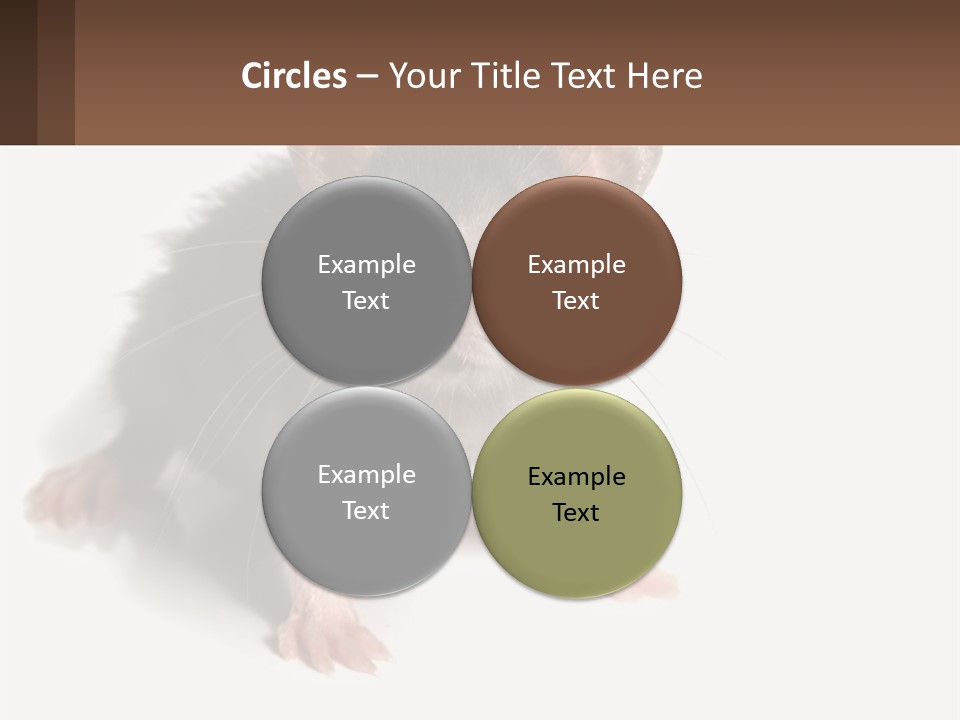 Circles – Your Title Text Here

Example Text

Example Text

Example Text

Example Text